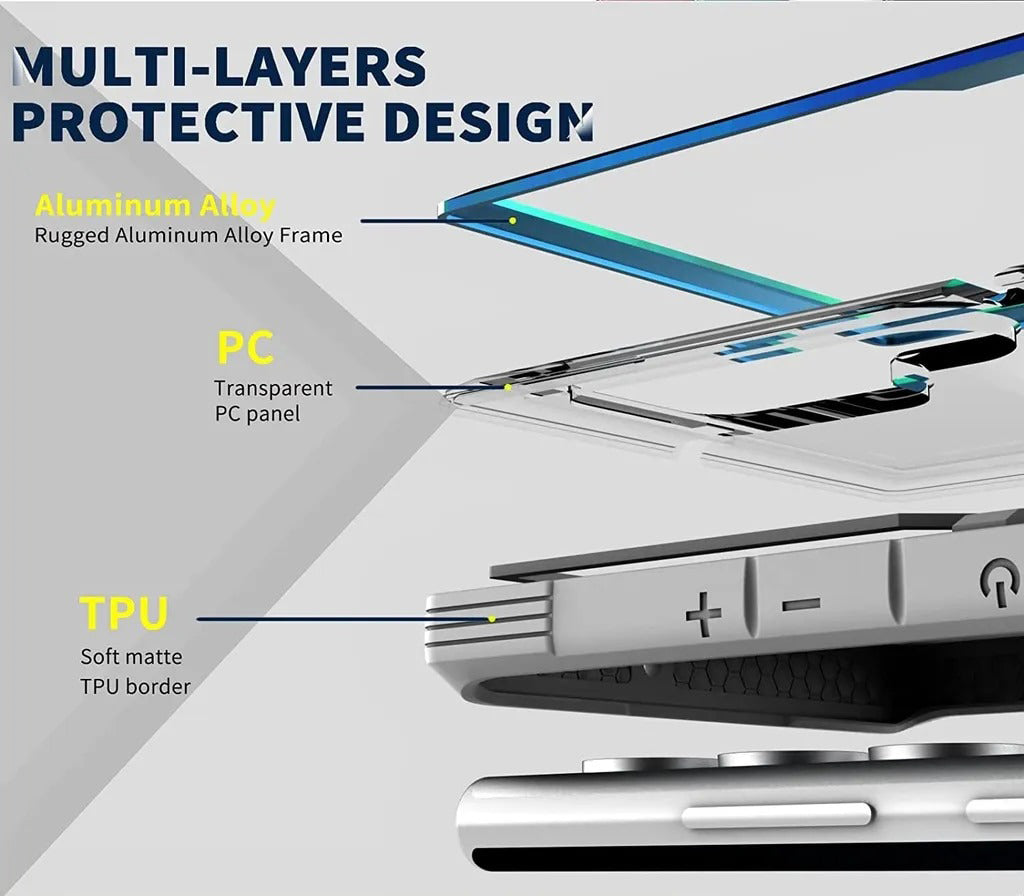 MULTI-LAYERS
PROTECTIVE DESIGN

Aluminum Alloy
Rugged Aluminum Alloy Frame

PC
Transparent
PC panel

TPU
Soft matte
TPU border

+ −